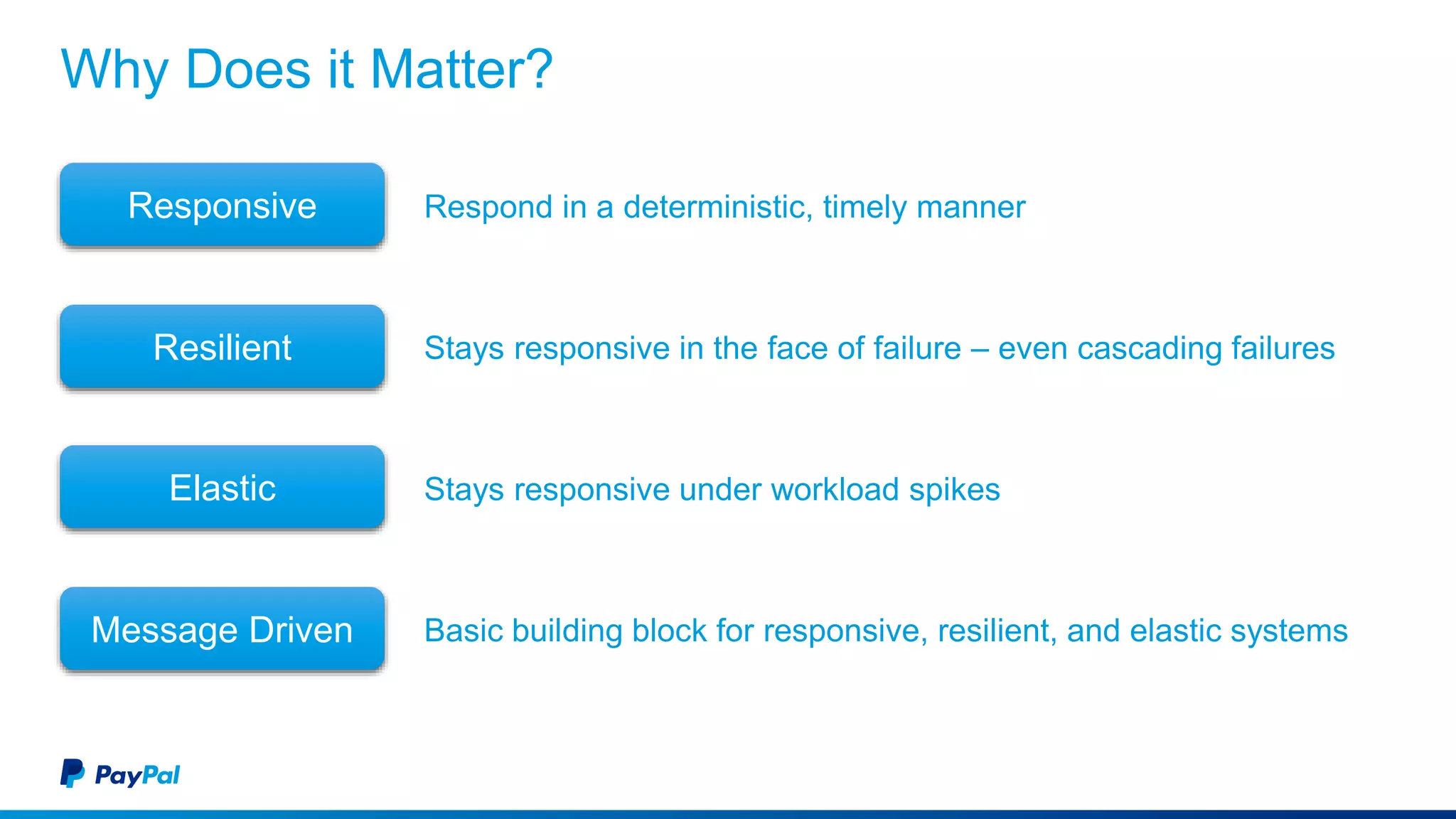 Why Does it Matter?

Responsive

Respond in a deterministic, timely manner

Resilient

Stays responsive in the face of failure – even cascading failures

Elastic

Stays responsive under workload spikes

Message Driven

Basic building block for responsive, resilient, and elastic systems

PayPal